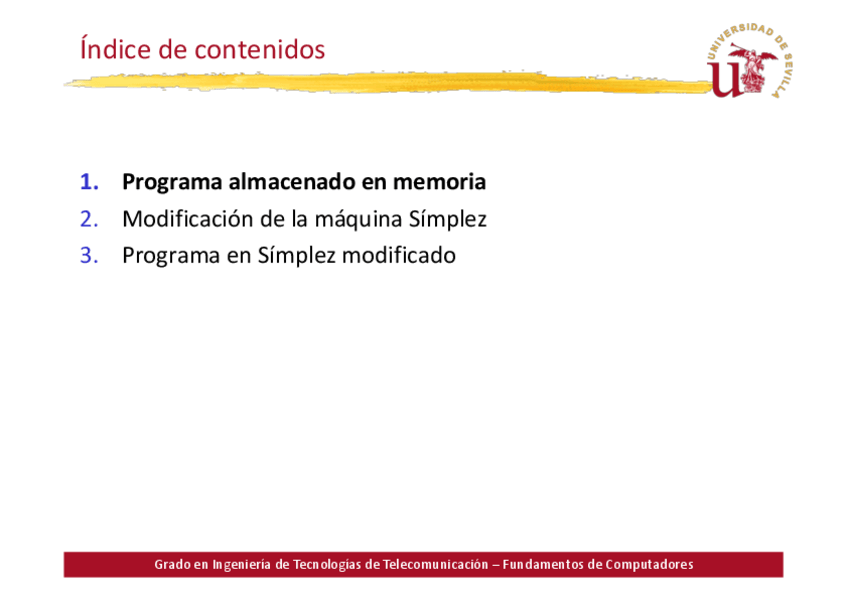 Índice de contenidos

UNIVERSIDAD DE SEVILLA

1. Programa almacenado en memoria
2. Modificación de la máquina Símplez
3. Programa en Símplez modificado

Grado en Ingeniería de Tecnologías de Telecomunicación – Fundamentos de Computadores